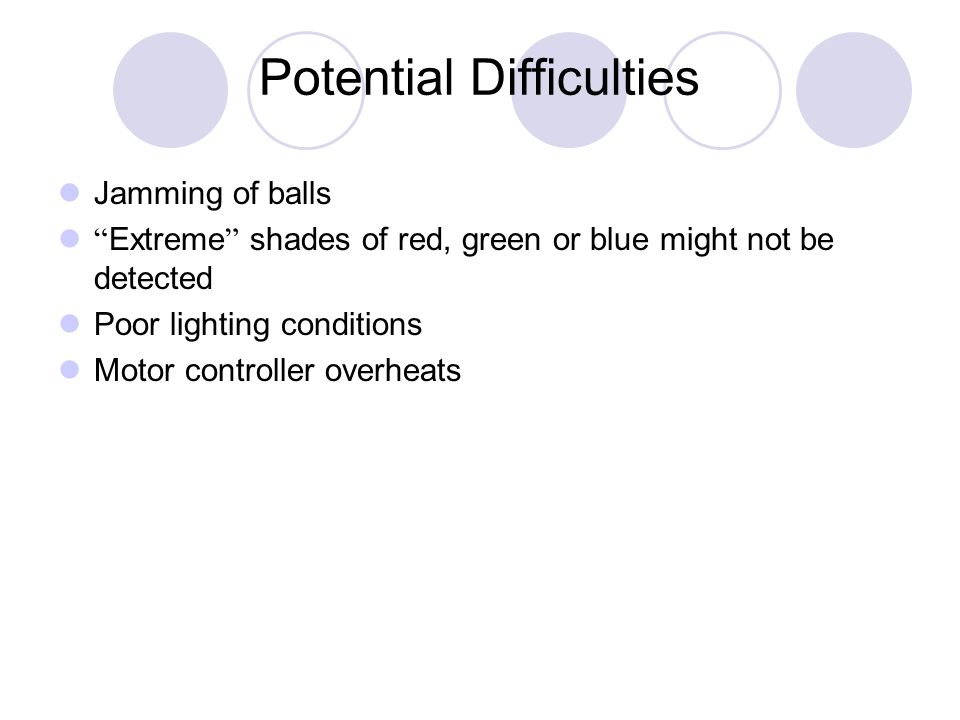 Potential Difficulties

Jamming of balls

“Extreme” shades of red, green or blue might not be detected

Poor lighting conditions

Motor controller overheats